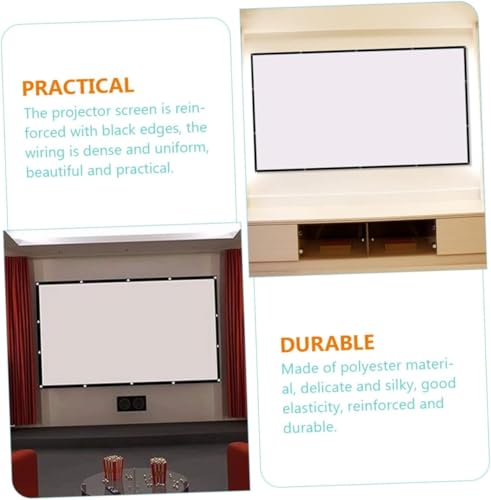 PRACTICAL

The projector screen is reinforced with black edges, the wiring is dense and uniform, beautiful and practical.

DURABLE

Made of polyester material, delicate and silky, good elasticity, reinforced and durable.